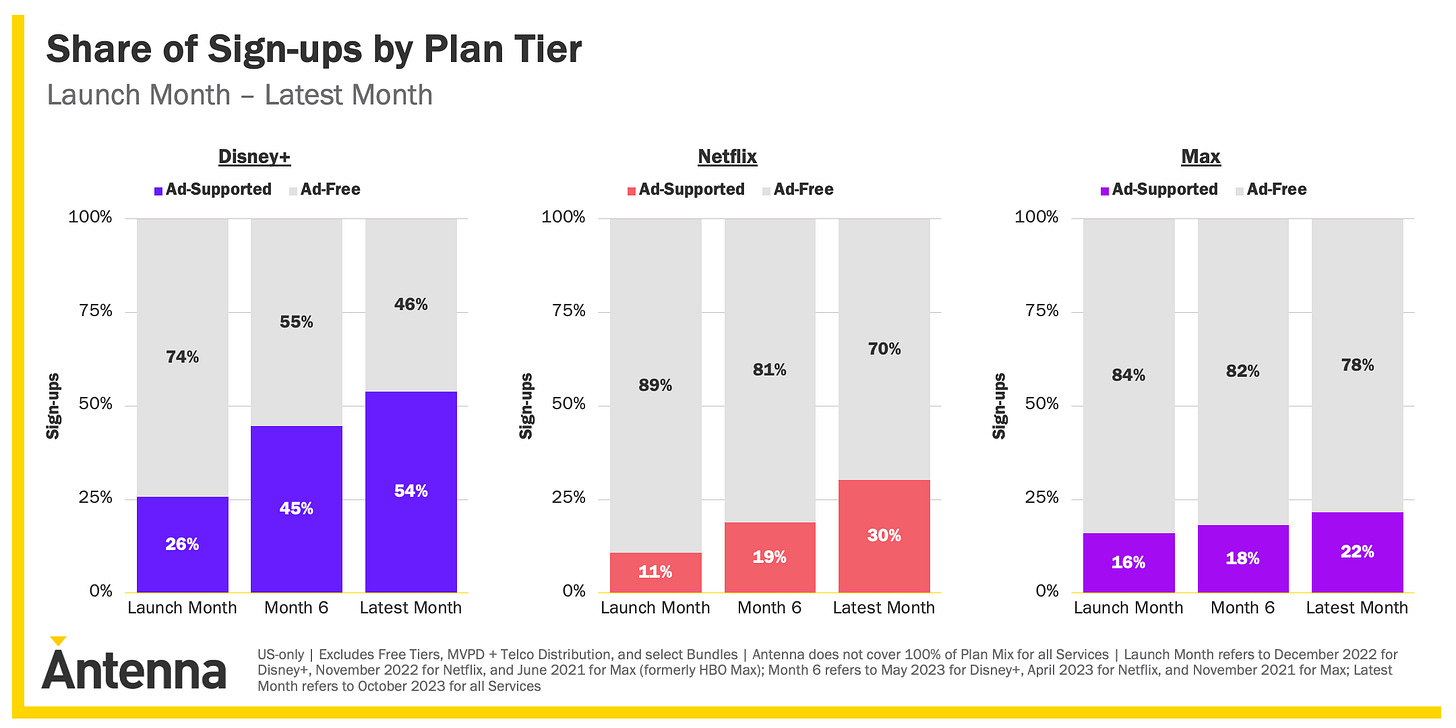 Share of Sign-ups by Plan Tier

Launch Month – Latest Month

Disney+

Ad-Supported Ad-Free

100%
75%
50%
25%
0%

Sign-ups

74%
55%
46%
26%
45%
54%

Launch Month Month 6 Latest Month

Netflix

Ad-Supported Ad-Free

100%
75%
50%
25%
0%

Sign-ups

89%
81%
70%
11%
19%
30%

Launch Month Month 6 Latest Month

Max

Ad-Supported Ad-Free

100%
75%
50%
25%
0%

Sign-ups

84%
82%
78%
16%
18%
22%

Launch Month Month 6 Latest Month

Antenna

US-only | Excludes Free Tiers, MVPD + Telco Distribution, and select Bundles | Antenna does not cover 100% of Plan Mix for all Services | Launch Month refers to December 2022 for Disney+, November 2022 for Netflix, and June 2021 for Max (formerly HBO Max); Month 6 refers to May 2023 for Disney+, April 2023 for Netflix, and November 2021 for Max; Latest Month refers to October 2023 for all Services